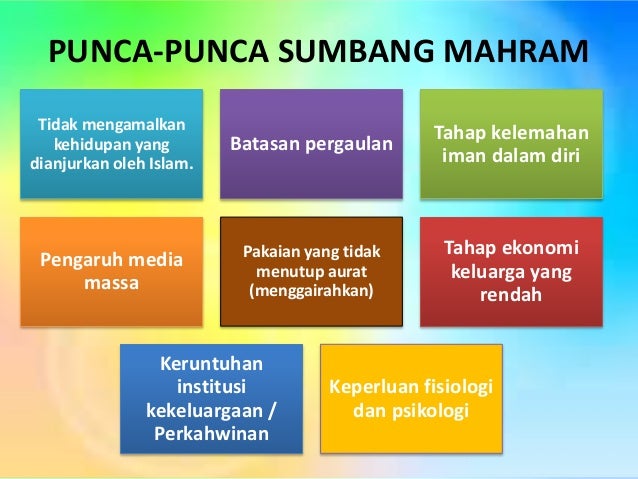 PUNCA-PUNCA SUMBANG MAHRAM

Tidak mengamalkan kehidupan yang dianjurkan oleh Islam.

Batasan pergaulan

Tahap kelemahan iman dalam diri

Pengaruh media massa

Pakaian yang tidak menutup aurat (menggairahkan)

Tahap ekonomi keluarga yang rendah

Keruntuhan institusi kekeluargaan / Perkahwinan

Keperluan fisiologi dan psikologi